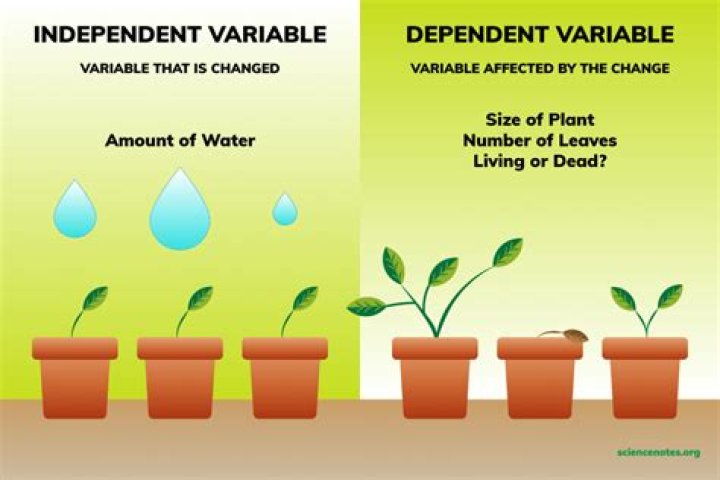 INDEPENDENT VARIABLE

VARIABLE THAT IS CHANGED

Amount of Water

DEPENDENT VARIABLE

VARIABLE AFFECTED BY THE CHANGE

Size of Plant
Number of Leaves
Living or Dead?

sciencenotes.org